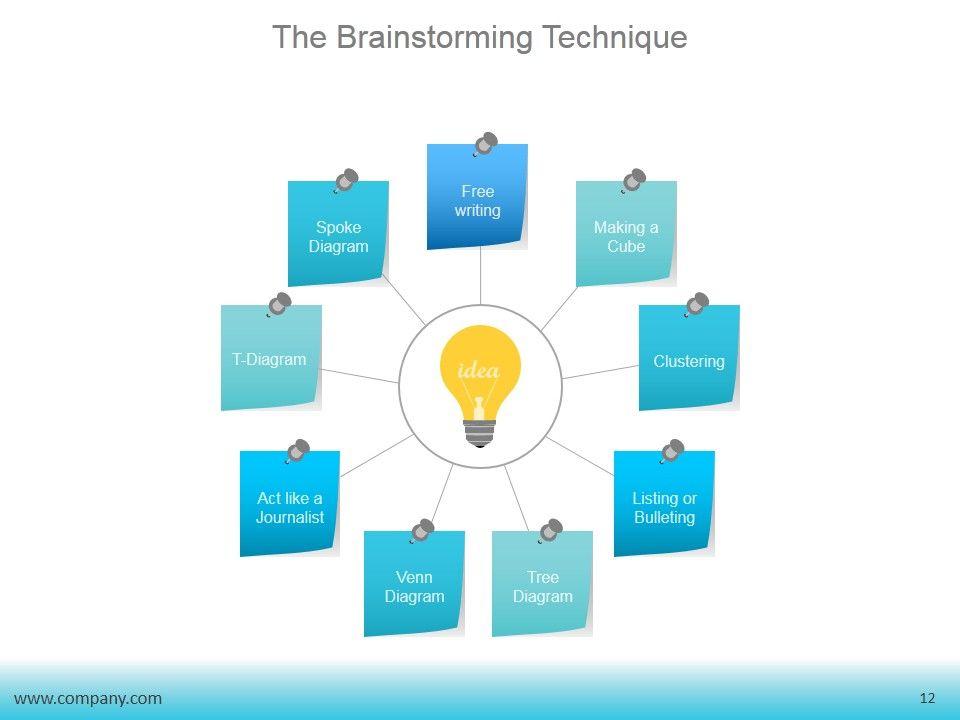 The Brainstorming Technique

Free writing

Making a Cube

Clustering

Listing or Bulleting

Tree Diagram

Venn Diagram

Act like a Journalist

T-Diagram

Spoke Diagram

idea

www.company.com

12